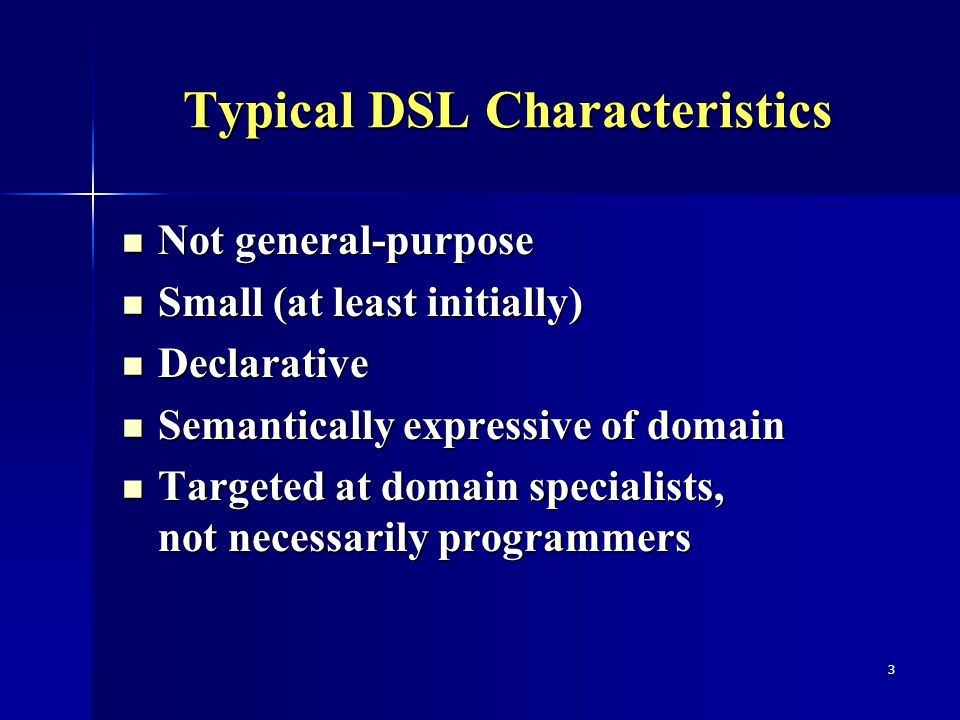 Typical DSL Characteristics

- Not general-purpose
- Small (at least initially)
- Declarative
- Semantically expressive of domain
- Targeted at domain specialists, not necessarily programmers

3